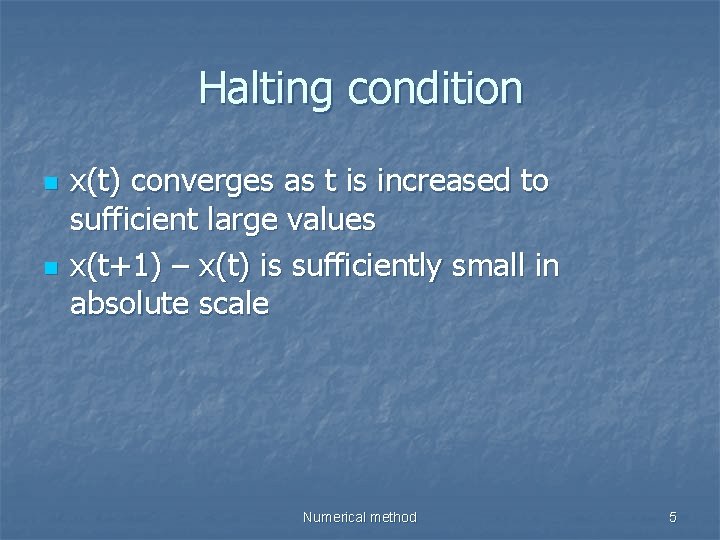 Halting condition

- x(t) converges as t is increased to sufficient large values
- x(t+1) – x(t) is sufficiently small in absolute scale

Numerical method

5